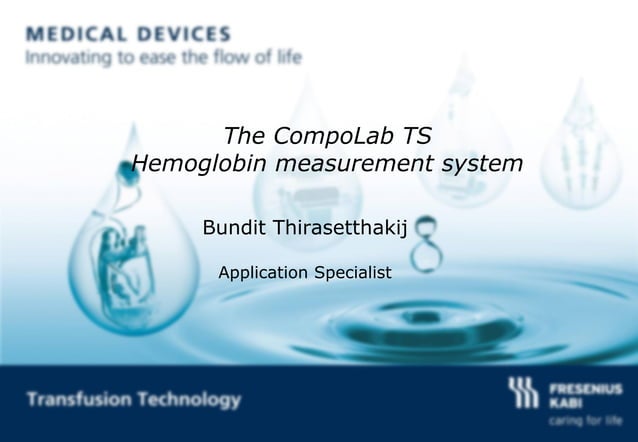 MEDICAL DEVICES
Innovating to ease the flow of life

The CompoLab TS
Hemoglobin measurement system

Bundit Thirasetthakij

Application Specialist

Transfusion Technology

FRESENIUS
KABI
caring for life